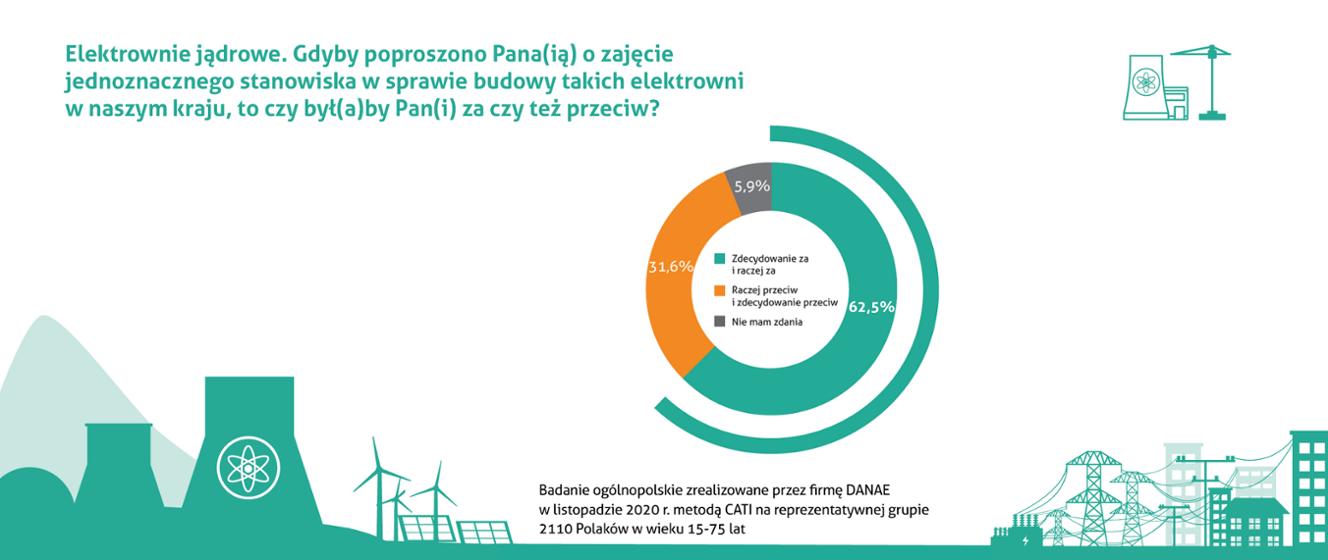 Elektrownie jądrowe. Gdyby poproszono Pana(ią) o zajęcie jednoznacznego stanowiska w sprawie budowy takich elektrowni w naszym kraju, to czy był(a)by Pan(i) za czy też przeciw?

5,9%

31,6%

62,5%

Zdecydowanie za i raczej za

Raczej przeciw i zdecydowanie przeciw

Nie mam zdania

Badanie ogólnopolskie zrealizowane przez firmę DANAE w listopadzie 2020 r. metodą CATI na reprezentatywnej grupie 2110 Polaków w wieku 15-75 lat